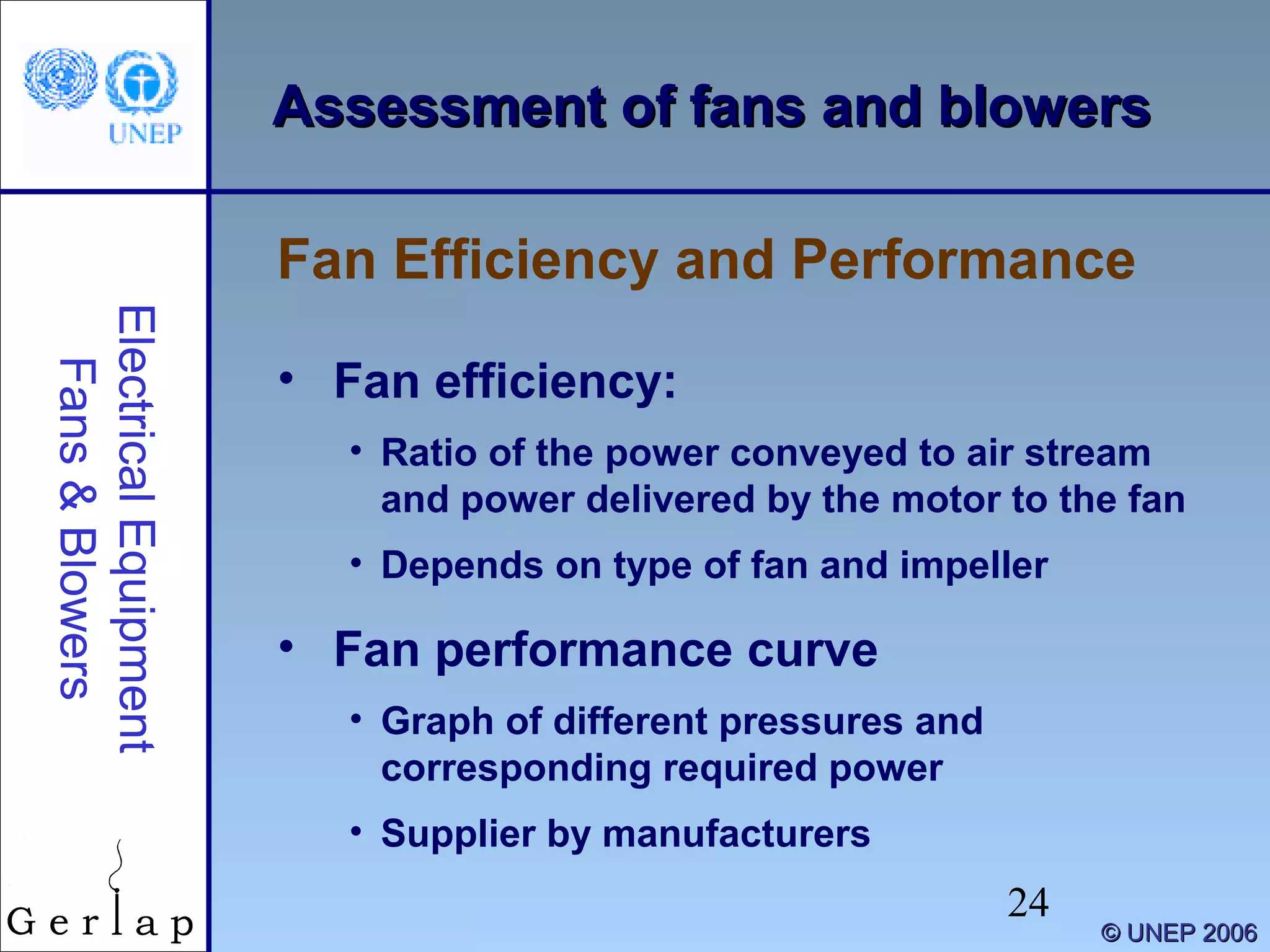 UNEP

Assessment of fans and blowers

Electrical Equipment
Fans & Blowers

Fan Efficiency and Performance

• Fan efficiency:
  • Ratio of the power conveyed to air stream and power delivered by the motor to the fan
  • Depends on type of fan and impeller

• Fan performance curve
  • Graph of different pressures and corresponding required power
  • Supplier by manufacturers

Gerlap

24

© UNEP 2006